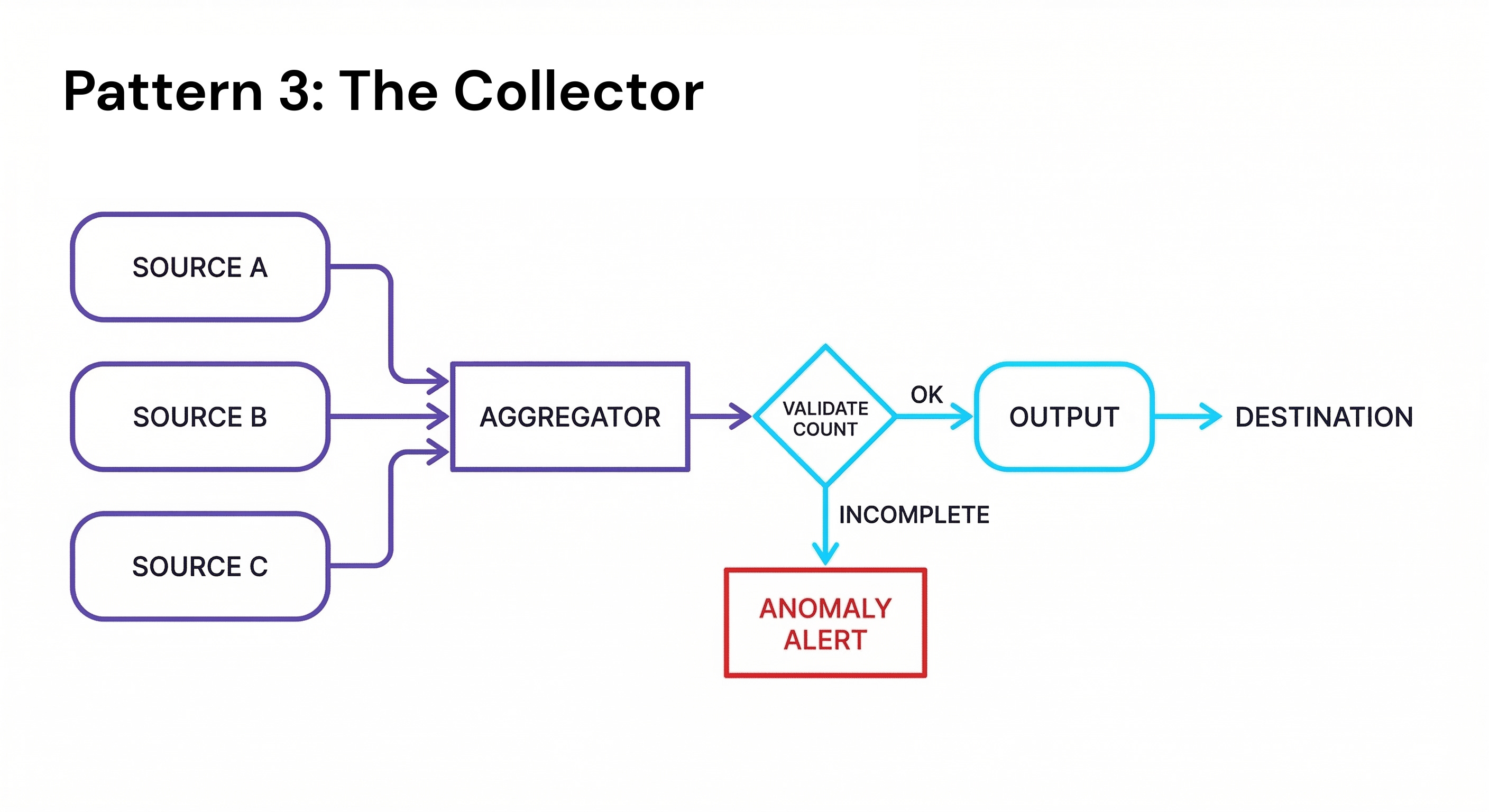 Pattern 3: The Collector

SOURCE A

SOURCE B

SOURCE C

AGGREGATOR

VALIDATE COUNT

OK

OUTPUT

DESTINATION

INCOMPLETE

ANOMALY ALERT